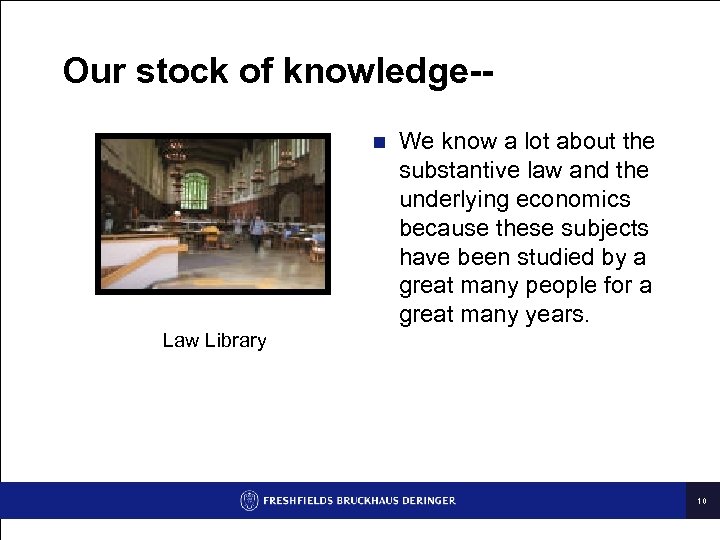 Our stock of knowledge--

Law Library

We know a lot about the substantive law and the underlying economics because these subjects have been studied by a great many people for a great many years.

FRESHFIELDS BRUCKHAUS DERINGER

10